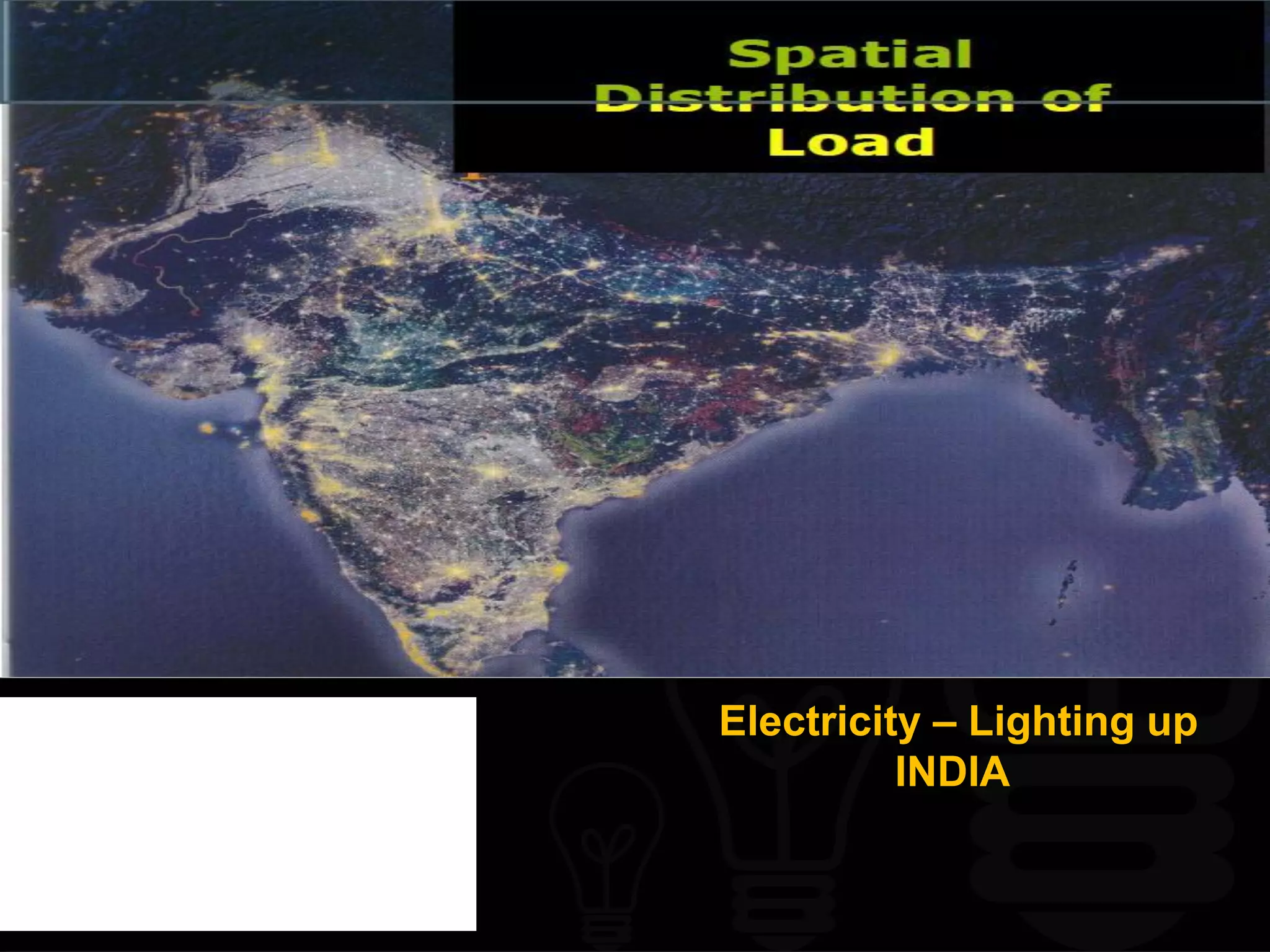 Spatial Distribution of Load

Electricity – Lighting up INDIA